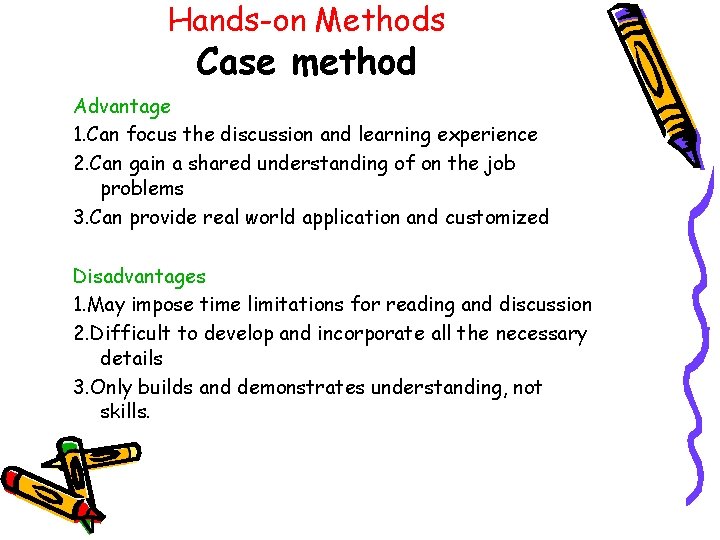 Hands-on Methods
Case method

Advantage
1.Can focus the discussion and learning experience
2.Can gain a shared understanding of on the job problems
3.Can provide real world application and customized

Disadvantages
1.May impose time limitations for reading and discussion
2.Difficult to develop and incorporate all the necessary details
3.Only builds and demonstrates understanding, not skills.